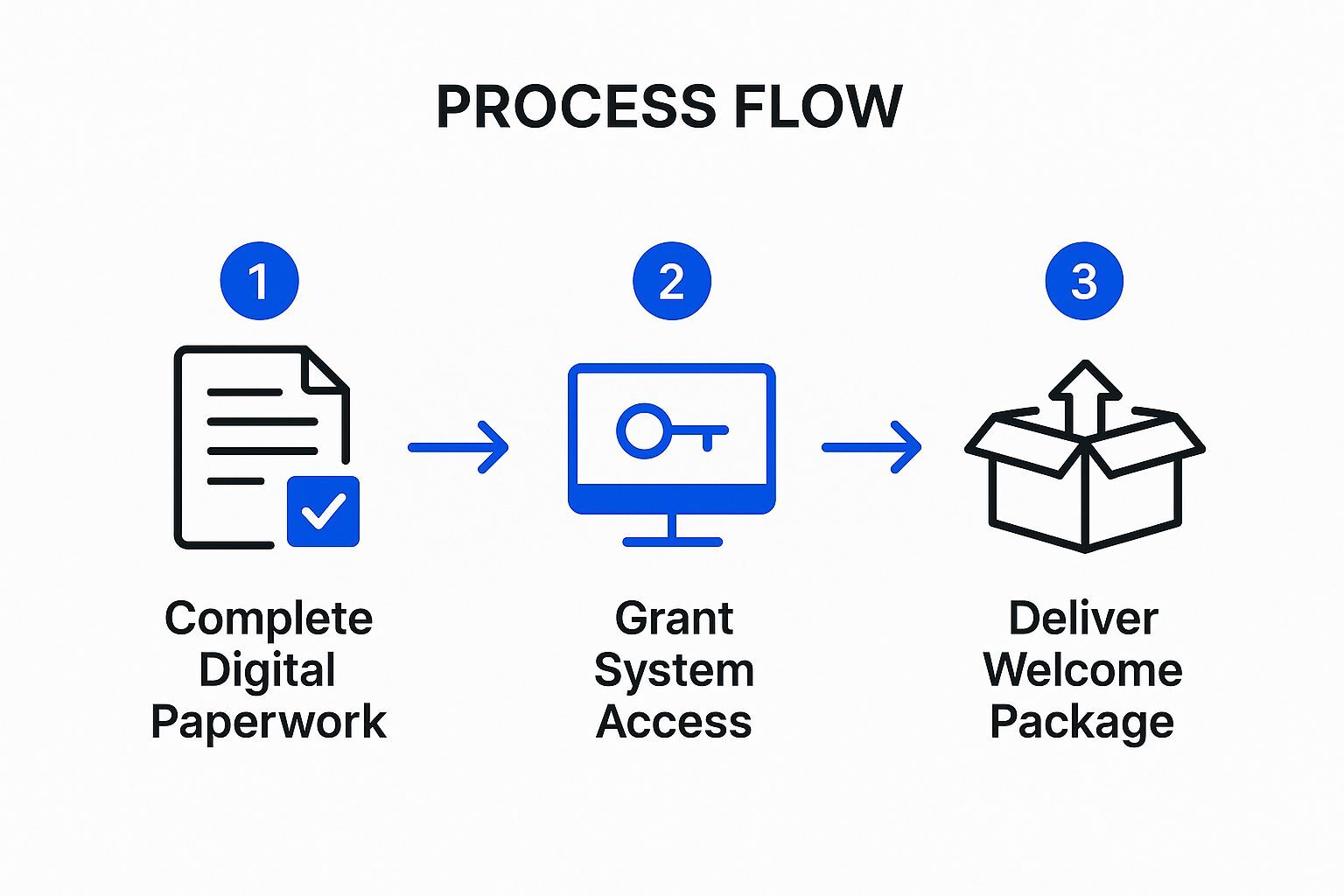 PROCESS FLOW

1

Complete Digital Paperwork

2

Grant System Access

3

Deliver Welcome Package